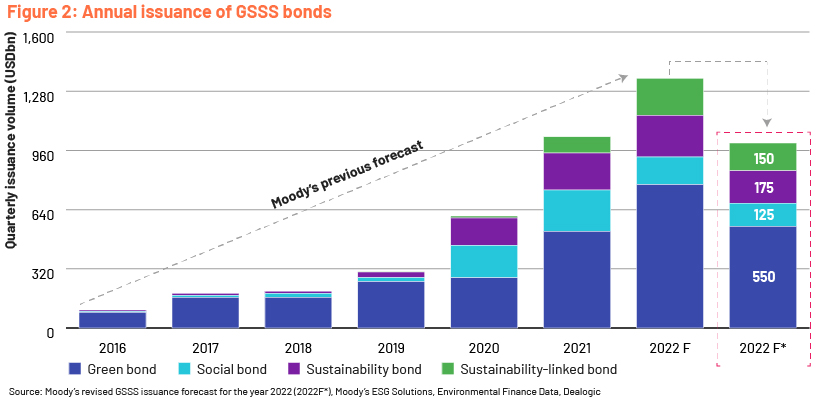 Figure 2: Annual issuance of GSSS bonds

Quarterly issuance volume (USDbn)

1,600
1,280
960
640
320
0

Moody's previous forecast

150
175
125
550

2016
2017
2018
2019
2020
2021
2022 F
2022 F*

Green bond
Social bond
Sustainability bond
Sustainability-linked bond

Source: Moody's revised GSSS issuance forecast for the year 2022 (2022F*), Moody's ESG Solutions, Environmental Finance Data, Dealogic